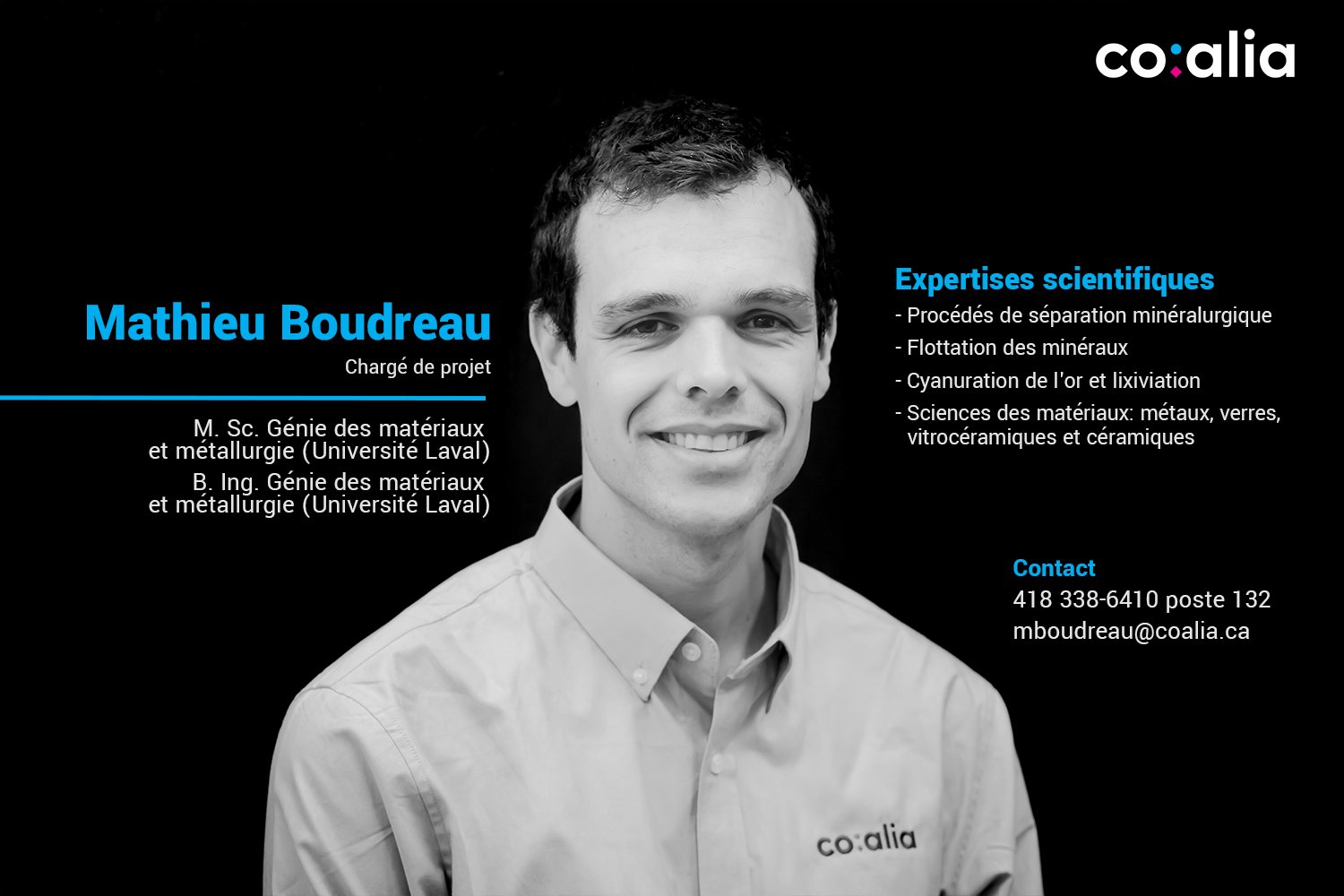 co:alia

Mathieu Boudreau
Chargé de projet

M. Sc. Génie des matériaux et métallurgie (Université Laval)
B. Ing. Génie des matériaux et métallurgie (Université Laval)

Expertises scientifiques
- Procédés de séparation minéralurgique
- Flottation des minéraux
- Cyanuration de l'or et lixiviation
- Sciences des matériaux: métaux, verres, vitrocéramiques et céramiques

Contact
418 338-6410 poste 132
mboudreau@coalia.ca

co:alia